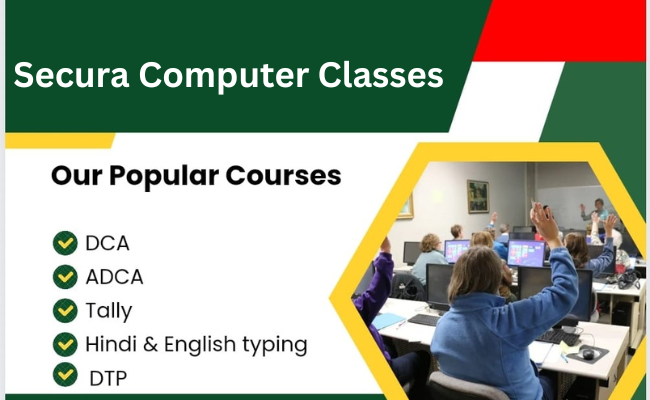 Secura Computer Classes

Our Popular Courses

DCA
ADCA
Tally
Hindi & English typing
DTP